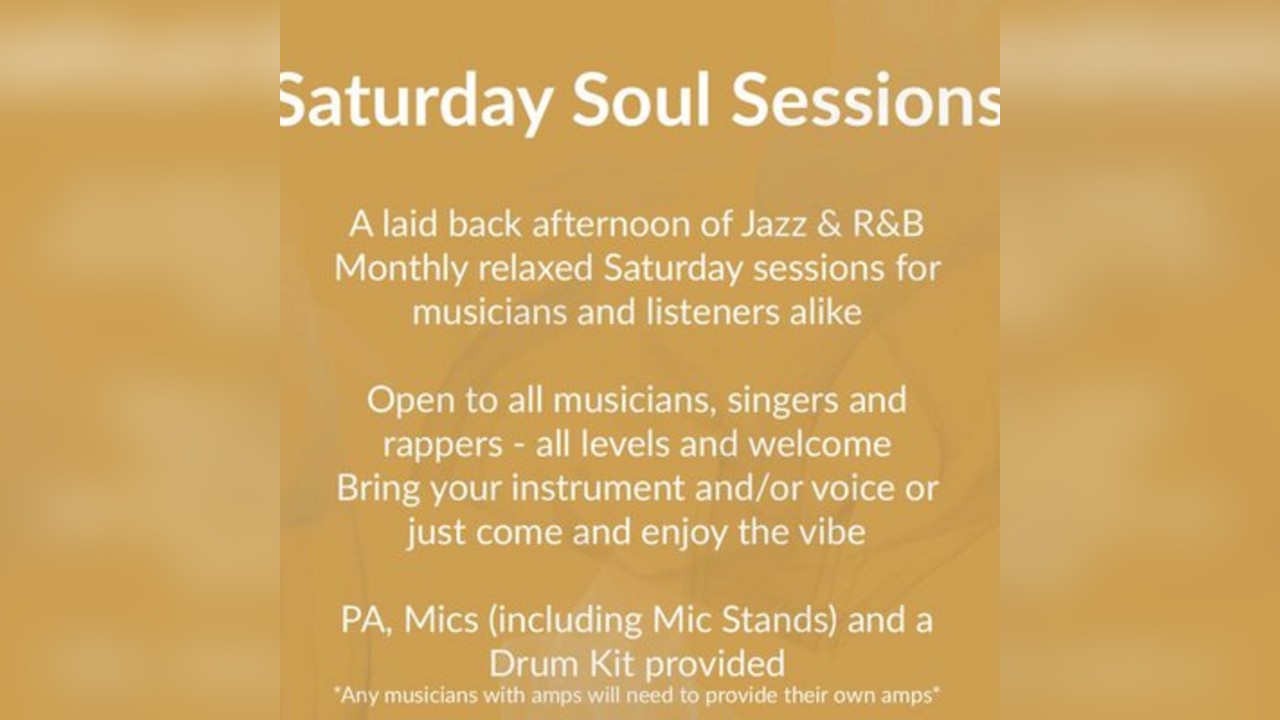 Saturday Soul Sessions

A laid back afternoon of Jazz & R&B
Monthly relaxed Saturday sessions for musicians and listeners alike

Open to all musicians, singers and rappers - all levels and welcome
Bring your instrument and/or voice or just come and enjoy the vibe

PA, Mics (including Mic Stands) and a Drum Kit provided
*Any musicians with amps will need to provide their own amps*